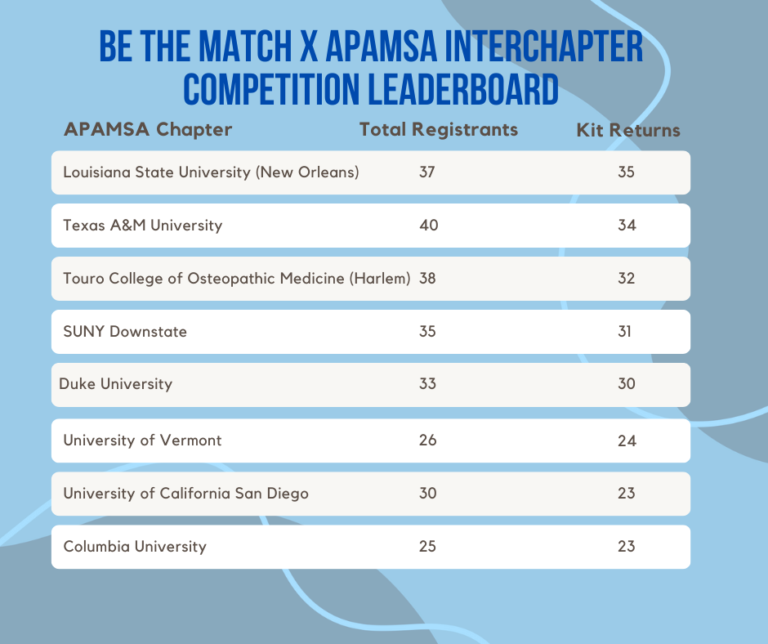 BE THE MATCH X APAMSA INTERCHAPTER COMPETITION LEADERBOARD

| APAMSA Chapter | Total Registrants | Kit Returns |
|---|---|---|
| Louisiana State University (New Orleans) | 37 | 35 |
| Texas A&M University | 40 | 34 |
| Touro College of Osteopathic Medicine (Harlem) | 38 | 32 |
| SUNY Downstate | 35 | 31 |
| Duke University | 33 | 30 |
| University of Vermont | 26 | 24 |
| University of California San Diego | 30 | 23 |
| Columbia University | 25 | 23 |